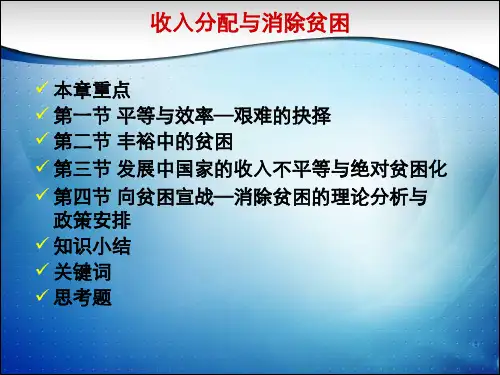 收入分配与消除贫困

✓ 本章重点
✓ 第一节 平等与效率—艰难的抉择
✓ 第二节 丰裕中的贫困
✓ 第三节 发展中国家的收入不平等与绝对贫困化
✓ 第四节 向贫困宣战—消除贫困的理论分析与政策安排
✓ 知识小结
✓ 关键词
✓ 思考题